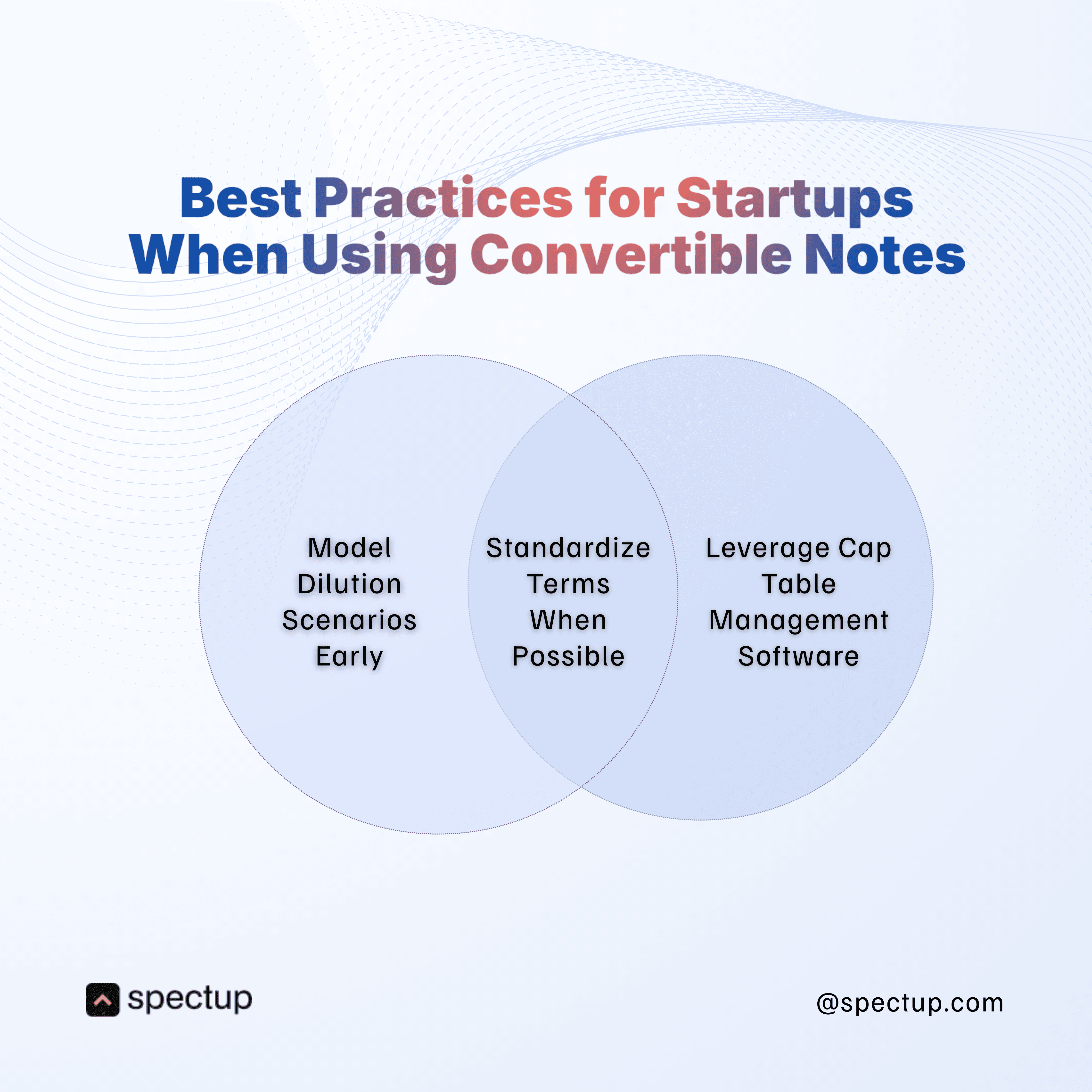 Best Practices for Startups When Using Convertible Notes

Model Dilution Scenarios Early

Standardize Terms When Possible

Leverage Cap Table Management Software

spectup

@spectup.com